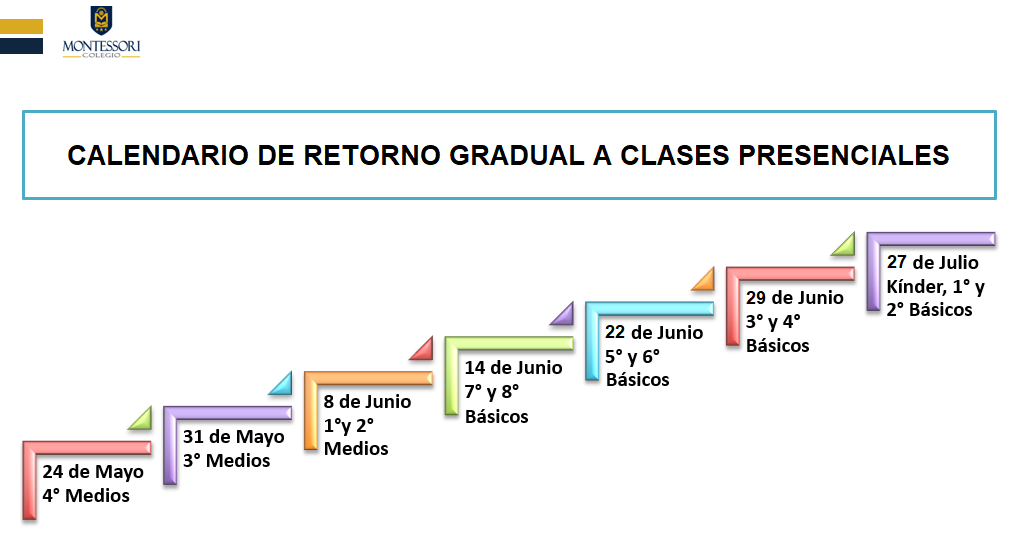 MONTESSORI
COLEGIO

CALENDARIO DE RETORNO GRADUAL A CLASES PRESENCIALES

24 de Mayo
4° Medios

31 de Mayo
3° Medios

8 de Junio
1°y 2° Medios

14 de Junio
7° y 8° Básicos

22 de Junio
5° y 6° Básicos

29 de Junio
3° y 4° Básicos

27 de Julio
Kínder, 1° y 2° Básicos